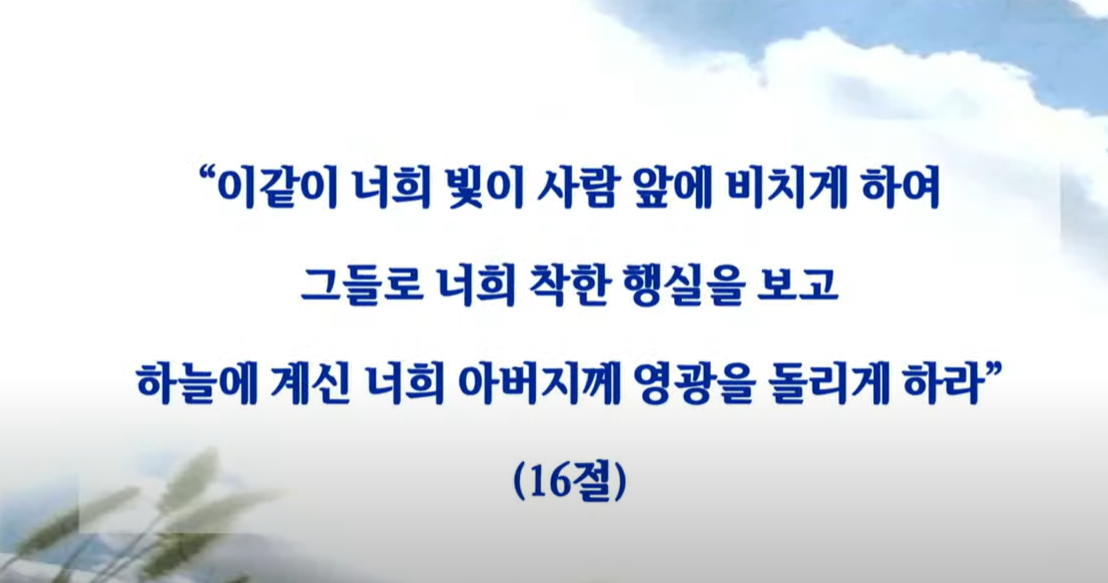 “이같이 너희 빛이 사람 앞에 비치게 하여
그들로 너희 착한 행실을 보고
하늘에 계신 너희 아버지께 영광을 돌리게 하라”
(16절)